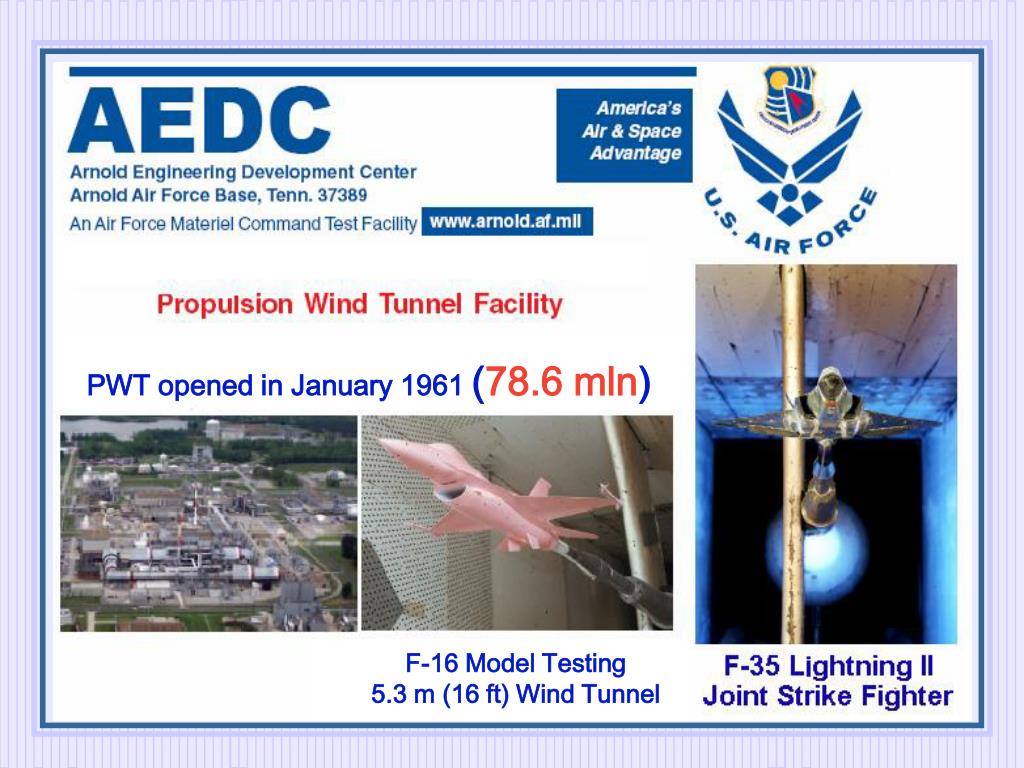 AEDC
Arnold Engineering Development Center
Arnold Air Force Base, Tenn. 37389
An Air Force Materiel Command Test Facility www.arnold.af.mil

America's Air & Space Advantage

U.S. AIR FORCE

Propulsion Wind Tunnel Facility

PWT opened in January 1961 (78.6 mln)

F-16 Model Testing
5.3 m (16 ft) Wind Tunnel

F-35 Lightning II
Joint Strike Fighter